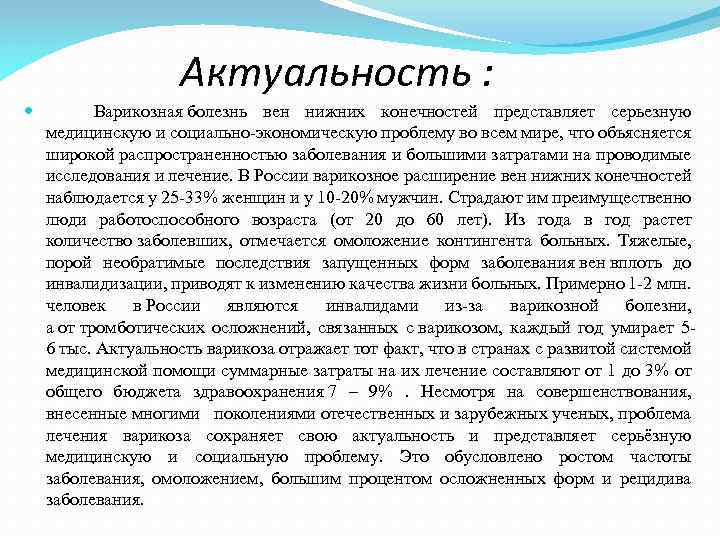 Актуальность :

Варикозная болезнь вен нижних конечностей представляет серьезную медицинскую и социально-экономическую проблему во всем мире, что объясняется широкой распространенностью заболевания и большими затратами на проводимые исследования и лечение. В России варикозное расширение вен нижних конечностей наблюдается у 25-33% женщин и у 10-20% мужчин. Страдают им преимущественно люди работоспособного возраста (от 20 до 60 лет). Из года в год растет количество заболевших, отмечается омоложение контингента больных. Тяжелые, порой необратимые последствия запущенных форм заболевания вен вплоть до инвалидизации, приводят к изменению качества жизни больных. Примерно 1-2 млн. человек в России являются инвалидами из-за варикозной болезни, а от тромботических осложнений, связанных с варикозом, каждый год умирает 5-6 тыс. Актуальность варикоза отражает тот факт, что в странах с развитой системой медицинской помощи суммарные затраты на их лечение составляют от 1 до 3% от общего бюджета здравоохранения 7 – 9% . Несмотря на совершенствования, внесенные многими поколениями отечественных и зарубежных ученых, проблема лечения варикоза сохраняет свою актуальность и представляет серьёзную медицинскую и социальную проблему. Это обусловлено ростом частоты заболевания, омоложением, большим процентом осложненных форм и рецидива заболевания.